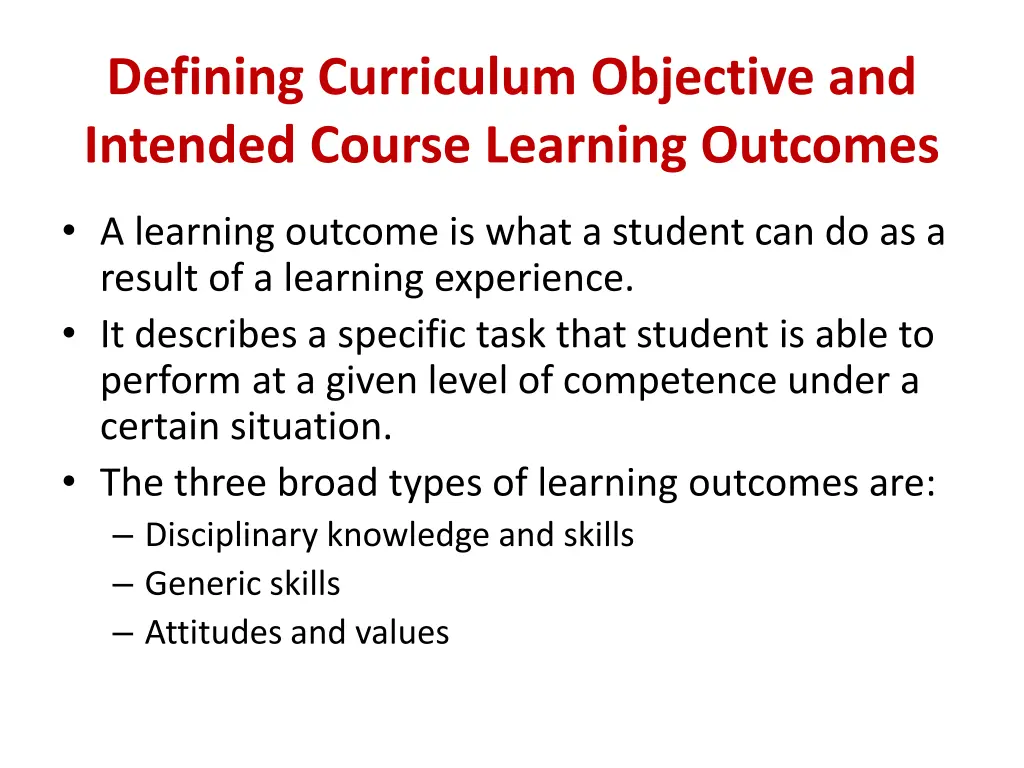 Defining Curriculum Objective and Intended Course Learning Outcomes

• A learning outcome is what a student can do as a result of a learning experience.
• It describes a specific task that student is able to perform at a given level of competence under a certain situation.
• The three broad types of learning outcomes are:
– Disciplinary knowledge and skills
– Generic skills
– Attitudes and values